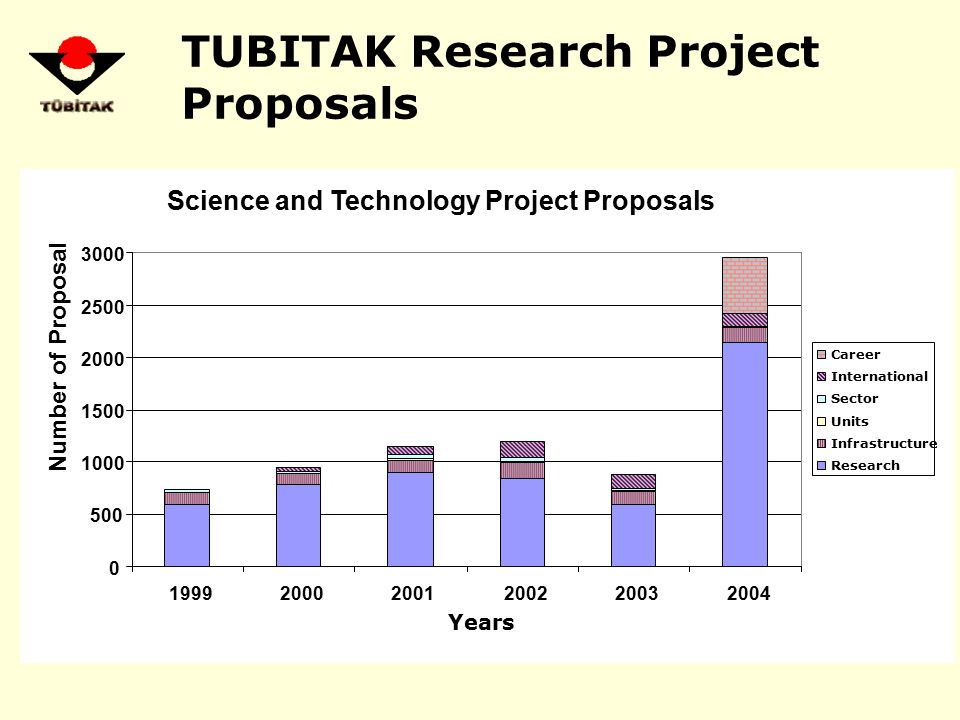 TÜBİTAK

TUBITAK Research Project Proposals

Science and Technology Project Proposals

Number of Proposal

3000
2500
2000
1500
1000
500
0

1999 2000 2001 2002 2003 2004

Years

Career
International
Sector
Units
Infrastructure
Research